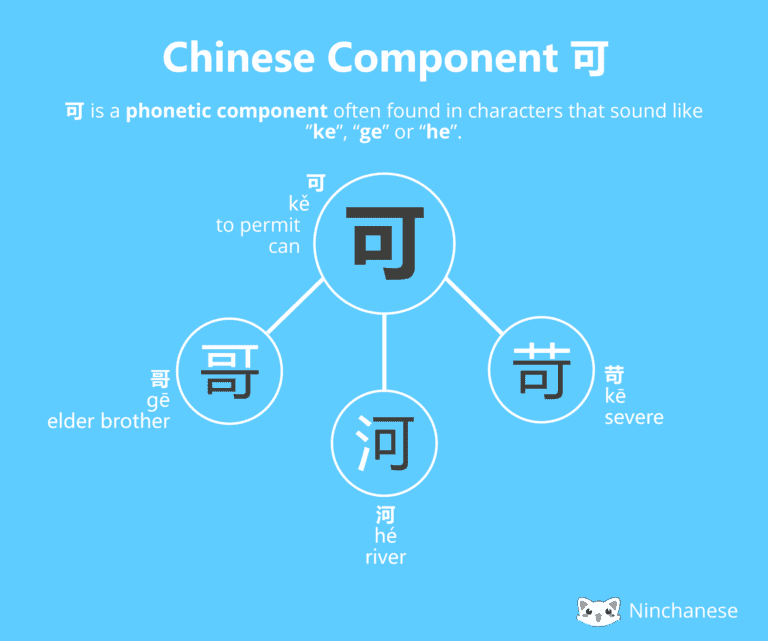 Chinese Component 可

可 is a phonetic component often found in characters that sound like "ke", "ge" or "he".

可
kě
to permit
can

可

哥

哥
gē
elder brother

河

河
hé
river

苛

苛
kē
severe

Ninchanese